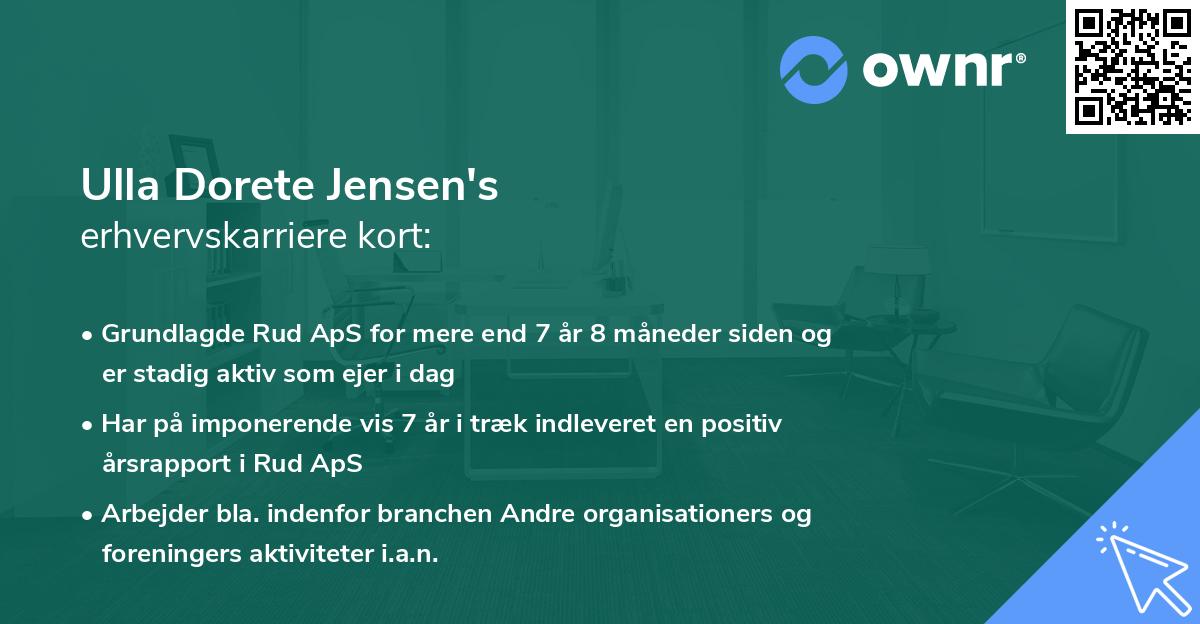 ownr®

Ulla Dorete Jensen's
erhvervskarriere kort:

• Grundlagde Rud ApS for mere end 7 år 8 måneder siden og er stadig aktiv som ejer i dag

• Har på imponerende vis 7 år i træk indleveret en positiv årsrapport i Rud ApS

• Arbejder bla. indenfor branchen Andre organisationers og foreningers aktiviteter i.a.n.